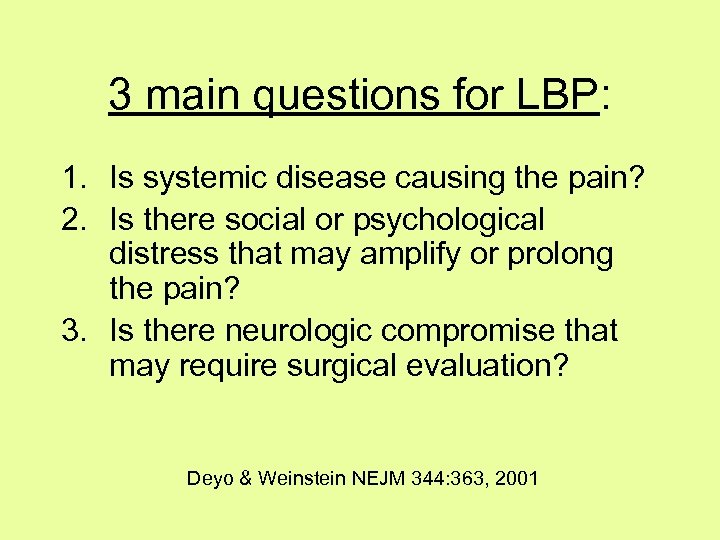 3 main questions for LBP:

1. Is systemic disease causing the pain?
2. Is there social or psychological distress that may amplify or prolong the pain?
3. Is there neurologic compromise that may require surgical evaluation?

Deyo & Weinstein NEJM 344:363, 2001